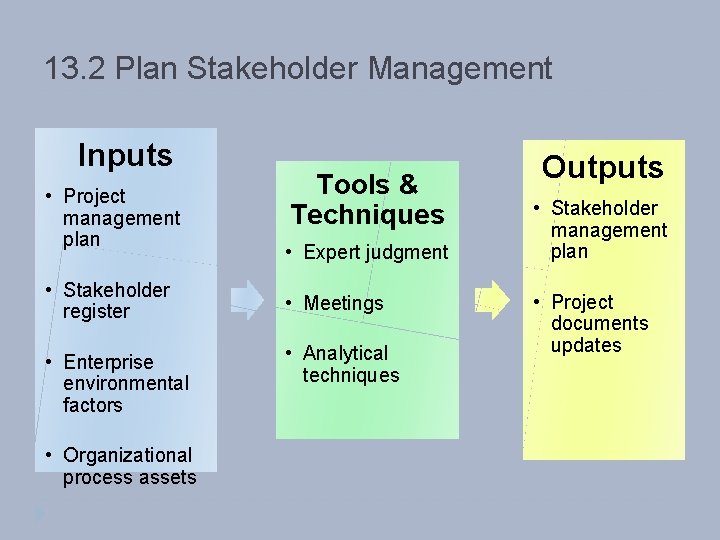 13.2 Plan Stakeholder Management

Inputs

• Project management plan

• Stakeholder register

• Enterprise environmental factors

• Organizational process assets

Tools & Techniques

• Expert judgment

• Meetings

• Analytical techniques

Outputs

• Stakeholder management plan

• Project documents updates